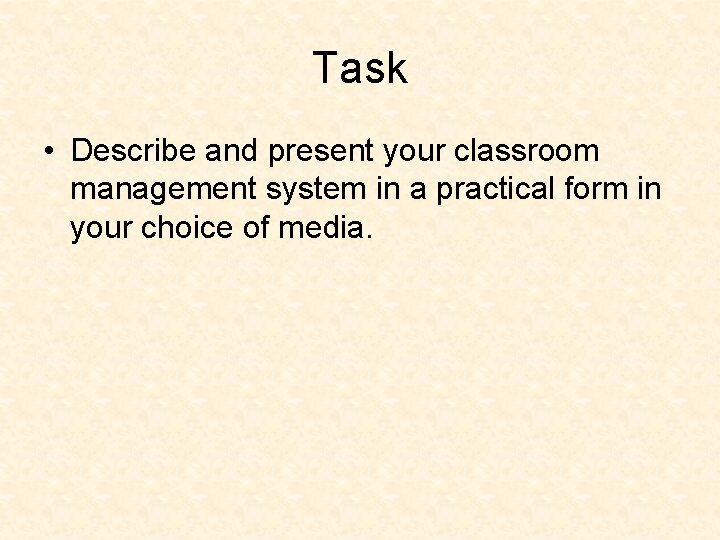 Task

• Describe and present your classroom management system in a practical form in your choice of media.